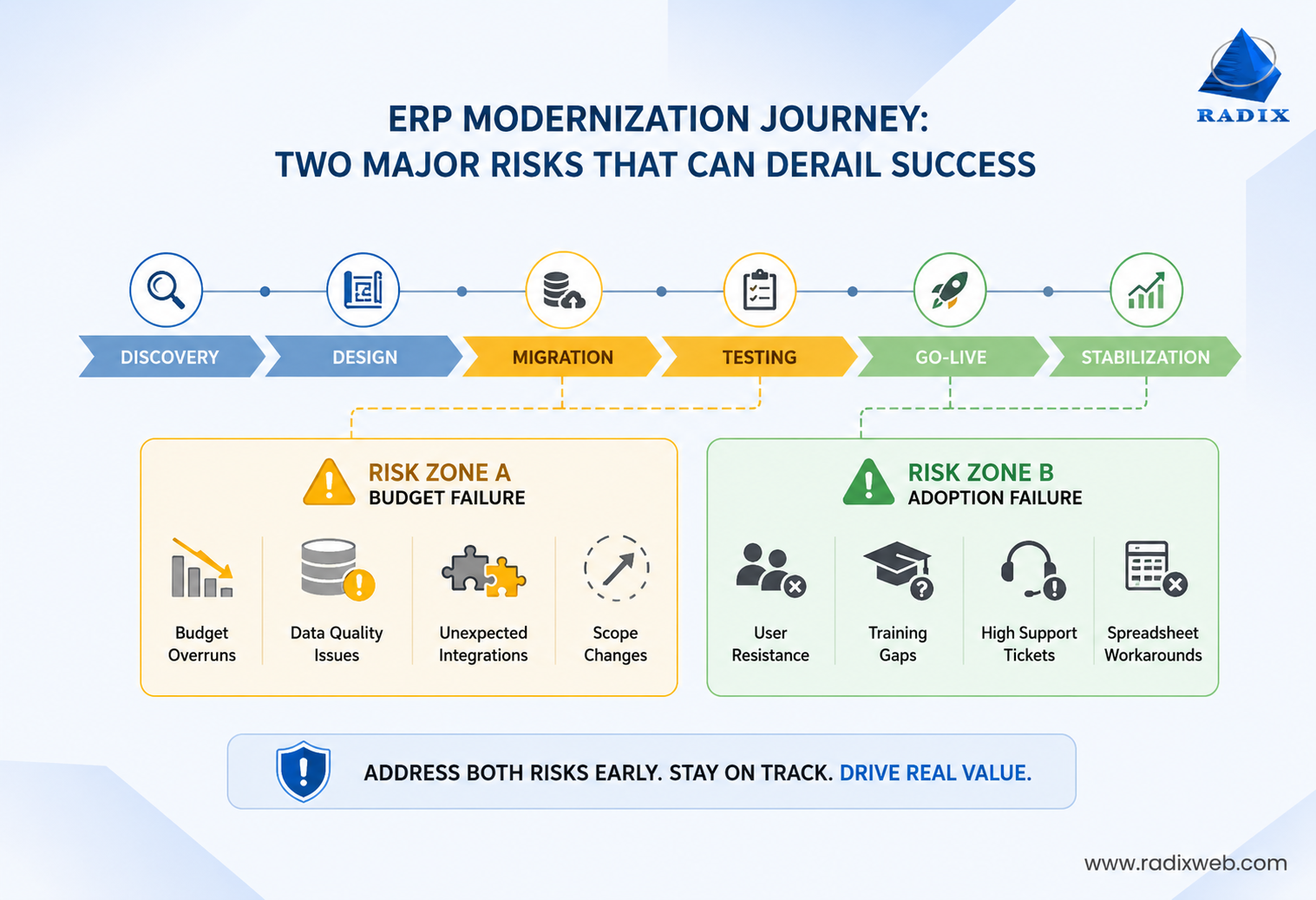 RADIX

ERP MODERNIZATION JOURNEY:
TWO MAJOR RISKS THAT CAN DERAIL SUCCESS

DISCOVERY
DESIGN
MIGRATION
TESTING
GO-LIVE
STABILIZATION

RISK ZONE A
BUDGET FAILURE

Budget Overruns
Data Quality Issues
Unexpected Integrations
Scope Changes

RISK ZONE B
ADOPTION FAILURE

User Resistance
Training Gaps
High Support Tickets
Spreadsheet Workarounds

ADDRESS BOTH RISKS EARLY. STAY ON TRACK. DRIVE REAL VALUE.

www.radixweb.com